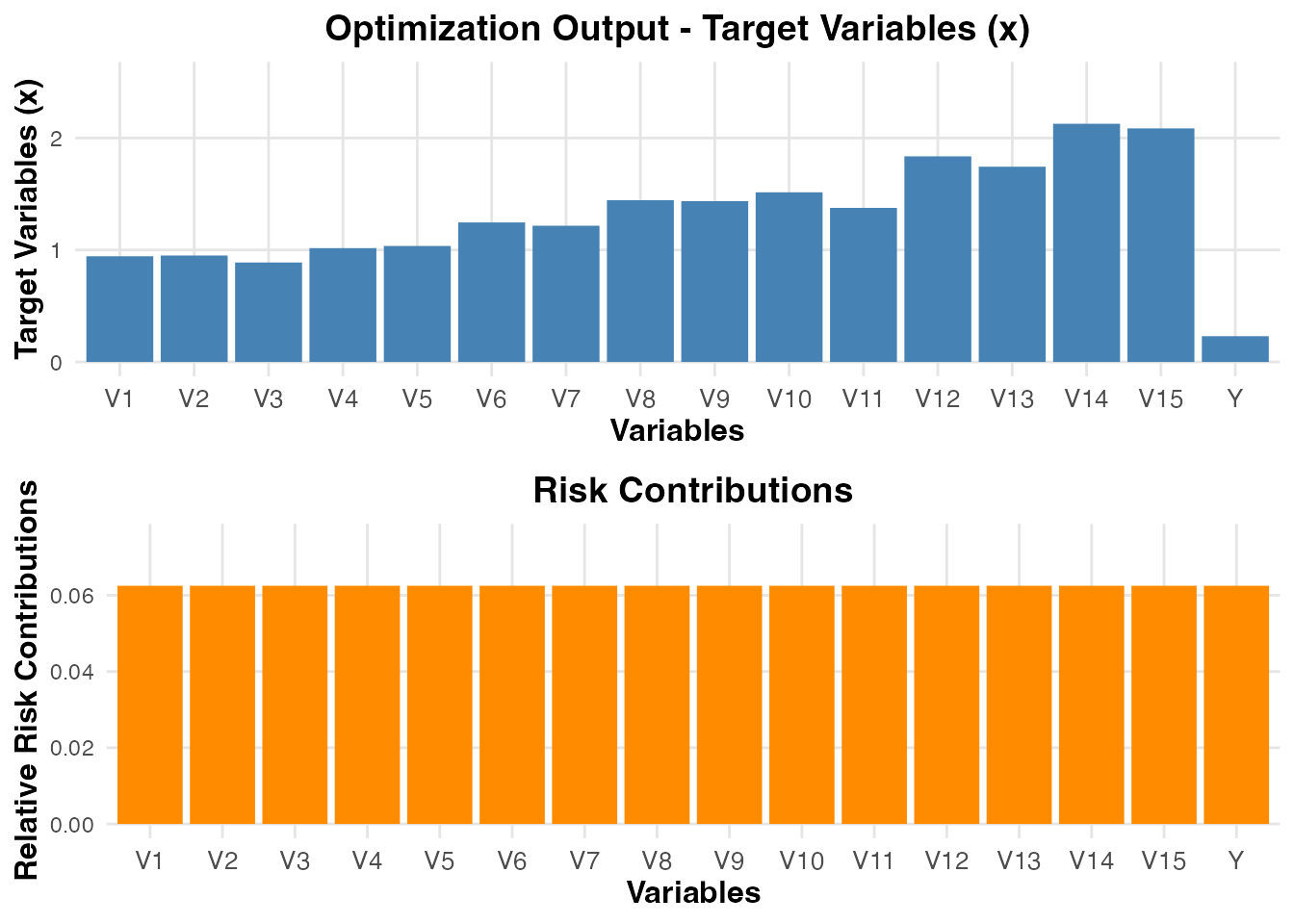 Optimization Output - Target Variables (x)

Target Variables (x)

2
1
0

V1 V2 V3 V4 V5 V6 V7 V8 V9 V10 V11 V12 V13 V14 V15 Y

Variables

Risk Contributions

Relative Risk Contributions

0.06
0.04
0.02
0.00

V1 V2 V3 V4 V5 V6 V7 V8 V9 V10 V11 V12 V13 V14 V15 Y

Variables